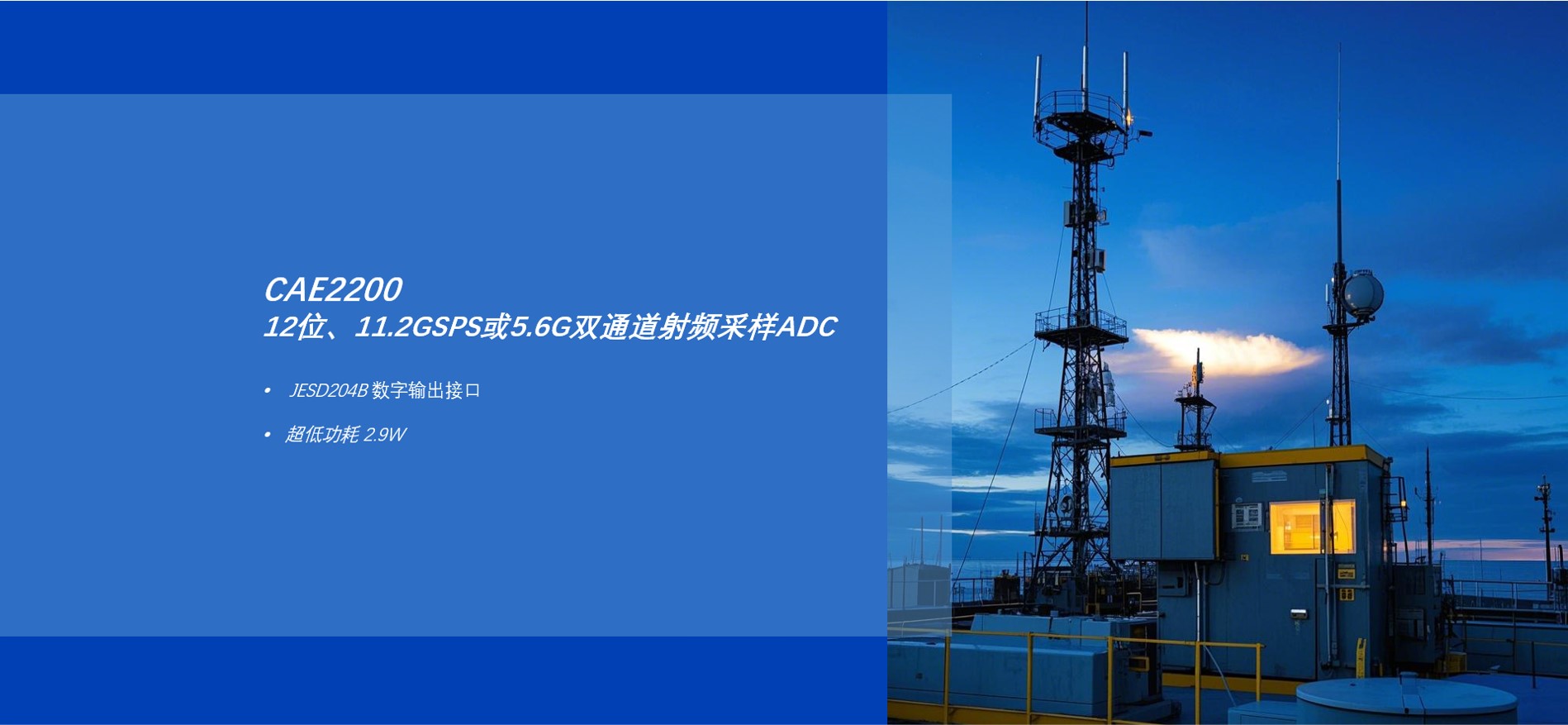 CAE2200
12位、11.2GSPS或5.6G双通道射频采样ADC

• JESD204B 数字输出接口

• 超低功耗 2.9W